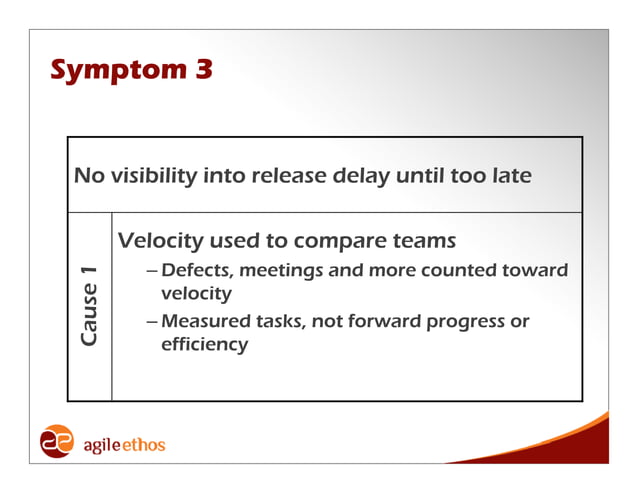 Symptom 3

No visibility into release delay until too late

Cause 1

Velocity used to compare teams

– Defects, meetings and more counted toward velocity

– Measured tasks, not forward progress or efficiency

agileethos